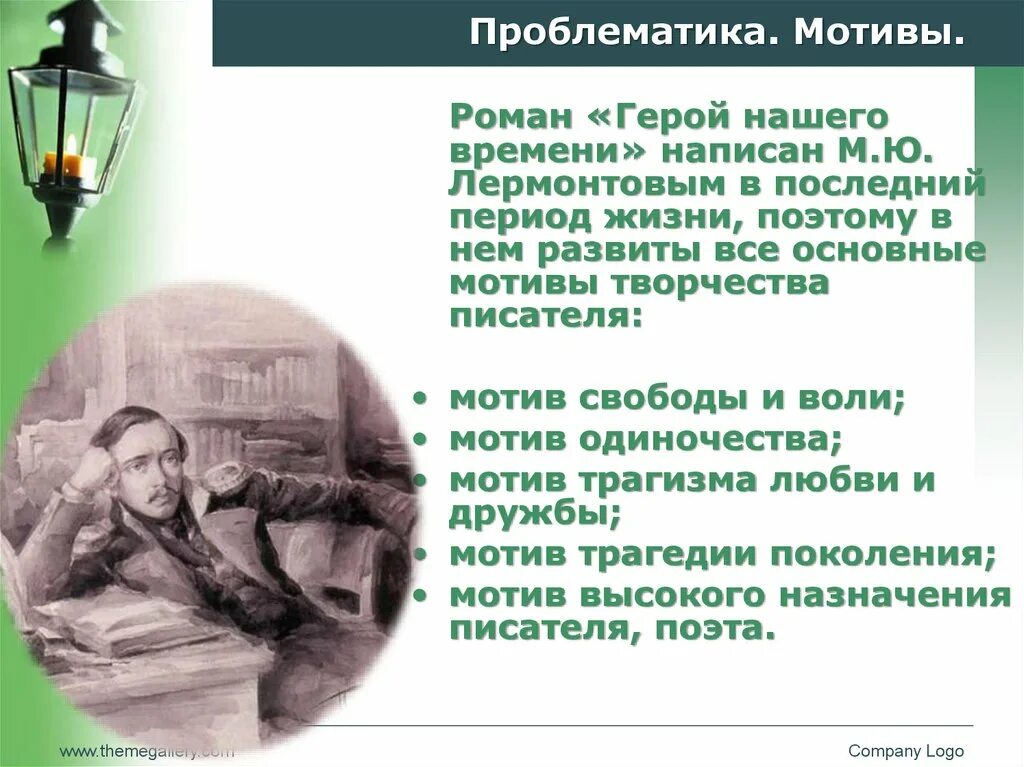 Проблематика. Мотивы.

Роман «Герой нашего времени» написан М.Ю. Лермонтовым в последний период жизни, поэтому в нем развиты все основные мотивы творчества писателя:

• мотив свободы и воли;
• мотив одиночества;
• мотив трагизма любви и дружбы;
• мотив трагедии поколения;
• мотив высокого назначения писателя, поэта.

www.themegallery.com

Company Logo